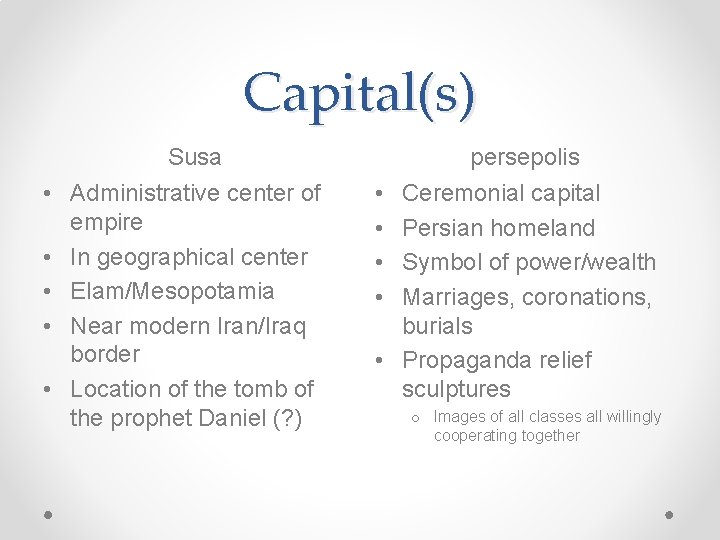 Capital(s)

Susa

• Administrative center of empire
• In geographical center
• Elam/Mesopotamia
• Near modern Iran/Iraq border
• Location of the tomb of the prophet Daniel (?)

persepolis

• Ceremonial capital
• Persian homeland
• Symbol of power/wealth
• Marriages, coronations, burials
• Propaganda relief sculptures
  o Images of all classes all willingly cooperating together